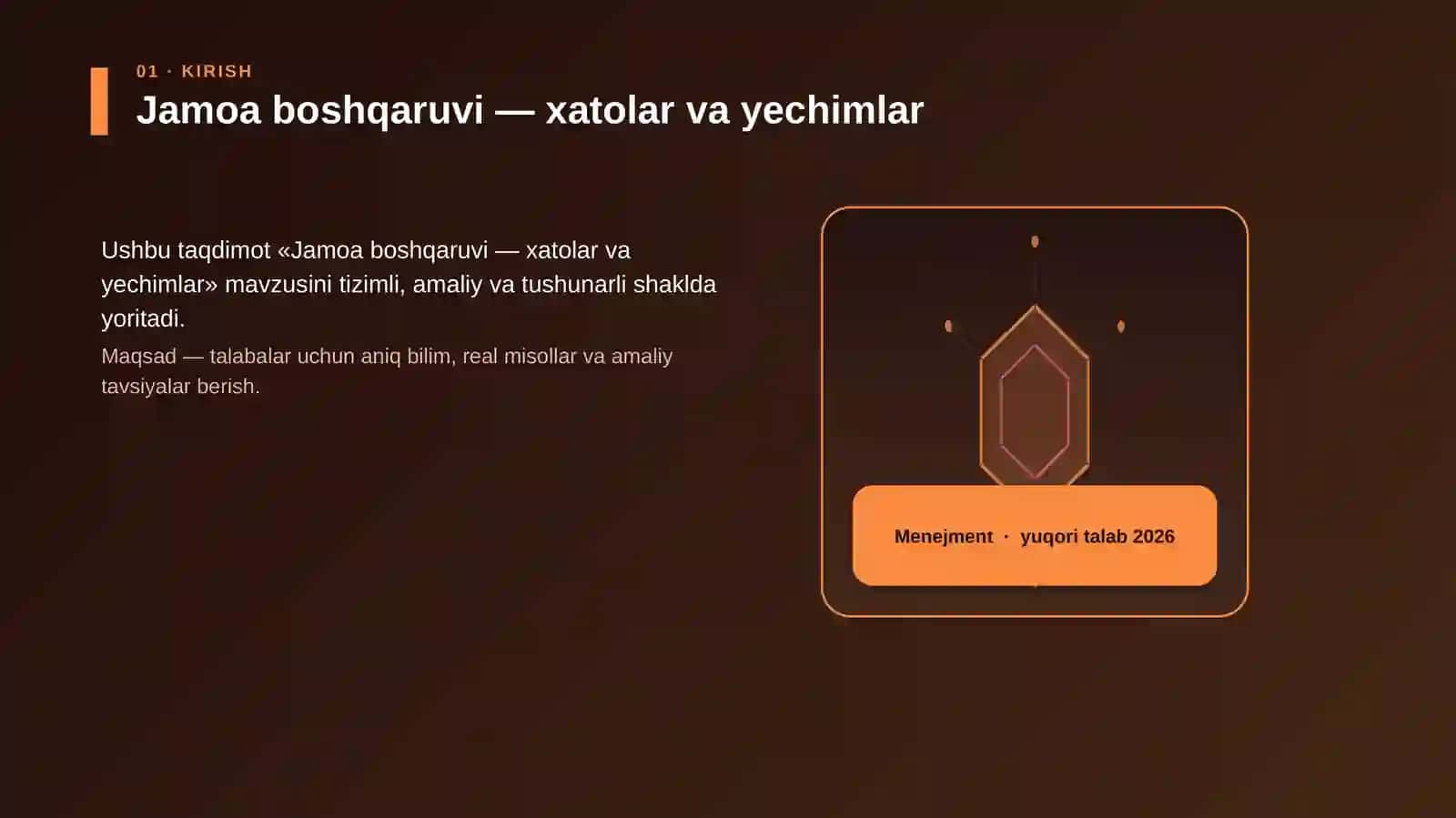 01 · KIRISH

Jamoa boshqaruvi — xatolar va yechimlar

Ushbu taqdimot «Jamoa boshqaruvi — xatolar va yechimlar» mavzusini tizimli, amaliy va tushunarli shaklda yoritadi.

Maqsad — talabalar uchun aniq bilim, real misollar va amaliy tavsiyalar berish.

Menejment · yuqori talab 2026